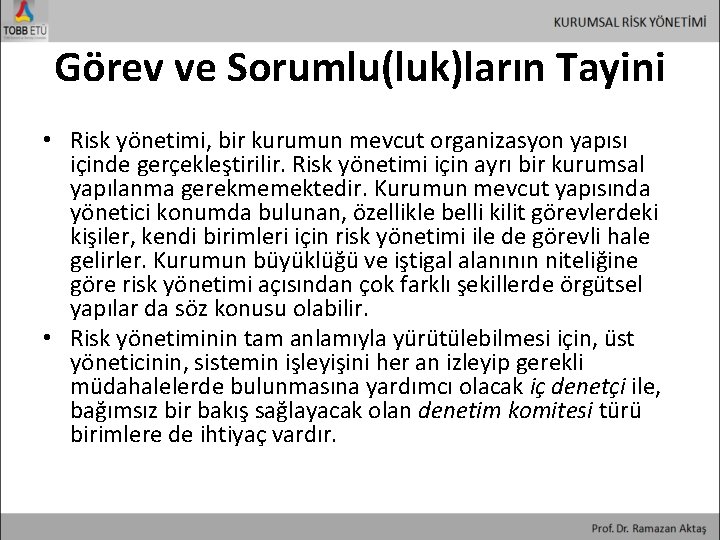 TOBB ETÜ

KURUMSAL RİSK YÖNETİMİ

Görev ve Sorumlu(luk)ların Tayini

• Risk yönetimi, bir kurumun mevcut organizasyon yapısı içinde gerçekleştirilir. Risk yönetimi için ayrı bir kurumsal yapılanma gerekmemektedir. Kurumun mevcut yapısında yönetici konumda bulunan, özellikle belli kilit görevlerdeki kişiler, kendi birimleri için risk yönetimi ile de görevli hale gelirler. Kurumun büyüklüğü ve iştigal alanının niteliğine göre risk yönetimi açısından çok farklı şekillerde örgütsel yapılar da söz konusu olabilir.

• Risk yönetiminin tam anlamıyla yürütülebilmesi için, üst yöneticinin, sistemin işleyişini her an izleyip gerekli müdahalelerde bulunmasına yardımcı olacak iç denetçi ile, bağımsız bir bakış sağlayacak olan denetim komitesi türü birimlere de ihtiyaç vardır.

Prof. Dr. Ramazan Aktaş